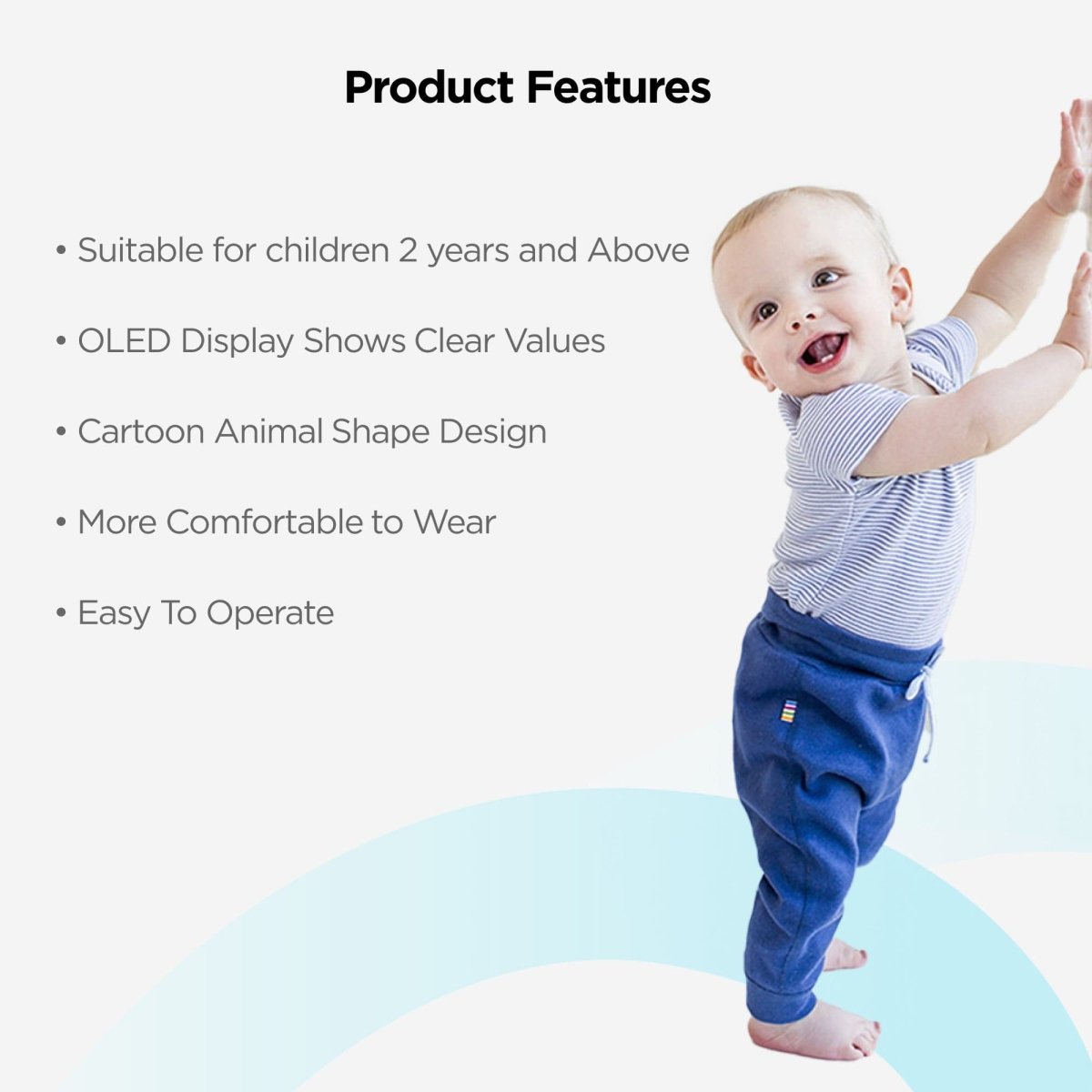 Product Features

• Suitable for children 2 years and Above

• OLED Display Shows Clear Values

• Cartoon Animal Shape Design

• More Comfortable to Wear

• Easy To Operate